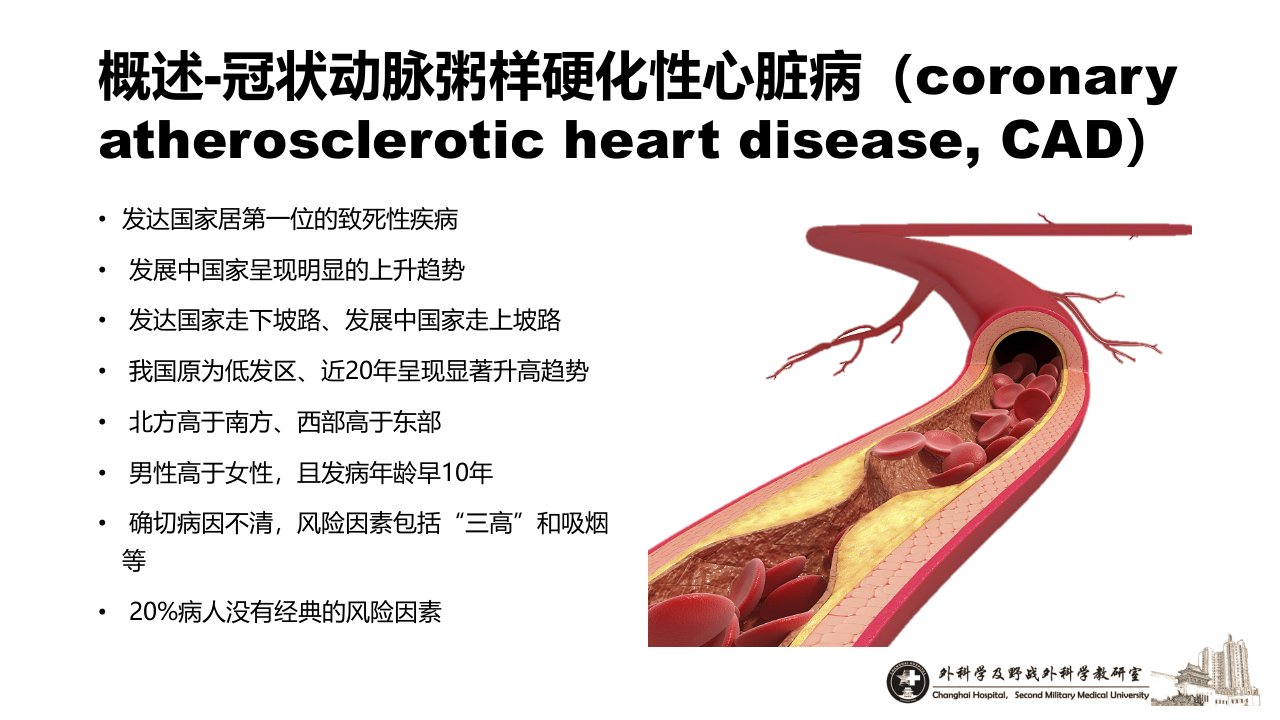 概述-冠状动脉粥样硬化性心脏病（coronary atherosclerotic heart disease, CAD）

• 发达国家居第一位的致死性疾病

• 发展中国家呈现明显的上升趋势

• 发达国家走下坡路、发展中国家走上坡路

• 我国原为低发区、近20年呈现显著升高趋势

• 北方高于南方、西部高于东部

• 男性高于女性，且发病年龄早10年

• 确切病因不清，风险因素包括“三高”和吸烟等

• 20%病人没有经典的风险因素

外科学及野战外科学教研室
Changhai Hospital, Second Military Medical University